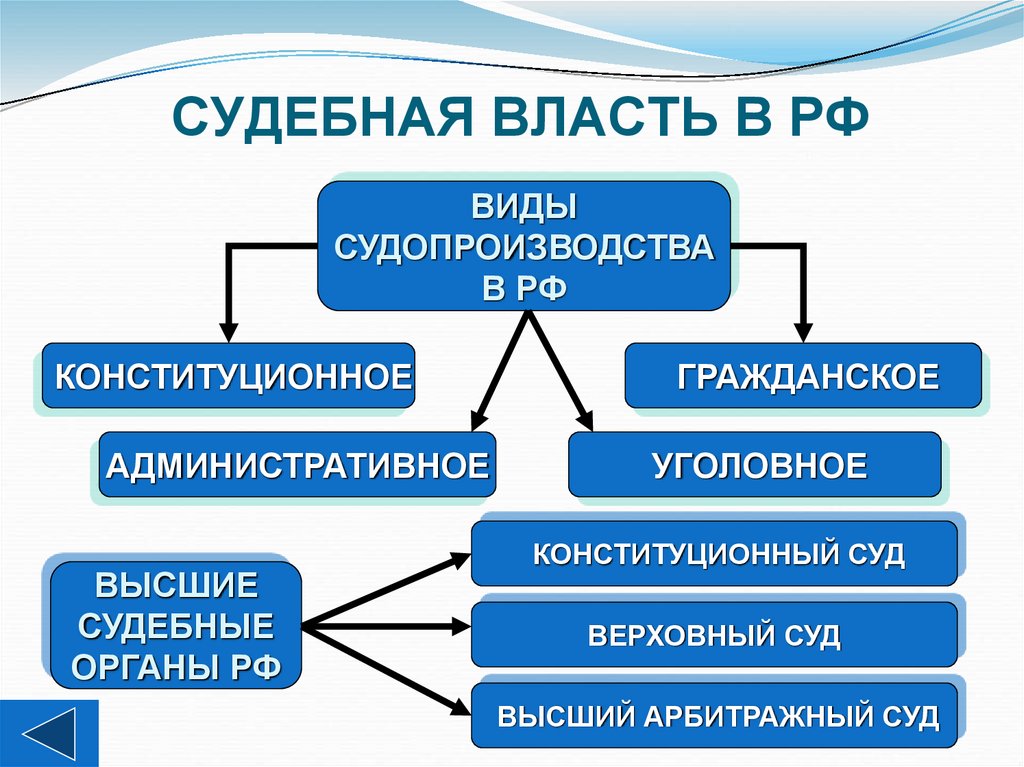 СУДЕБНАЯ ВЛАСТЬ В РФ

ВИДЫ СУДОПРОИЗВОДСТВА В РФ

КОНСТИТУЦИОННОЕ

ГРАЖДАНСКОЕ

АДМИНИСТРАТИВНОЕ

УГОЛОВНОЕ

ВЫСШИЕ СУДЕБНЫЕ ОРГАНЫ РФ

КОНСТИТУЦИОННЫЙ СУД

ВЕРХОВНЫЙ СУД

ВЫСШИЙ АРБИТРАЖНЫЙ СУД